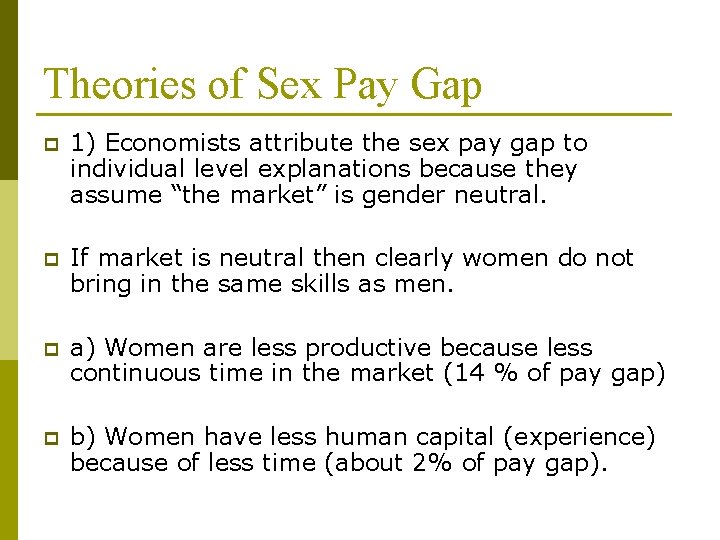 Theories of Sex Pay Gap

1) Economists attribute the sex pay gap to individual level explanations because they assume “the market” is gender neutral.

If market is neutral then clearly women do not bring in the same skills as men.

a) Women are less productive because less continuous time in the market (14 % of pay gap)

b) Women have less human capital (experience) because of less time (about 2% of pay gap).